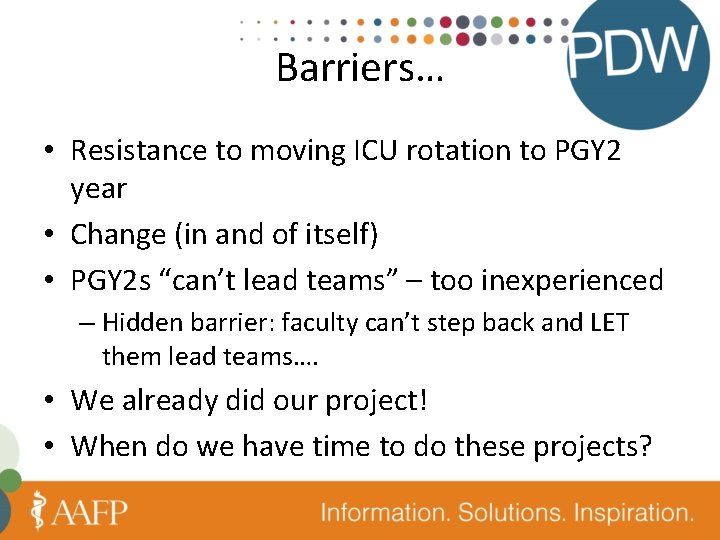 PDW

Barriers…

• Resistance to moving ICU rotation to PGY2 year
• Change (in and of itself)
• PGY2s “can’t lead teams” – too inexperienced
– Hidden barrier: faculty can’t step back and LET them lead teams….
• We already did our project!
• When do we have time to do these projects?

AAFP

Information. Solutions. Inspiration.